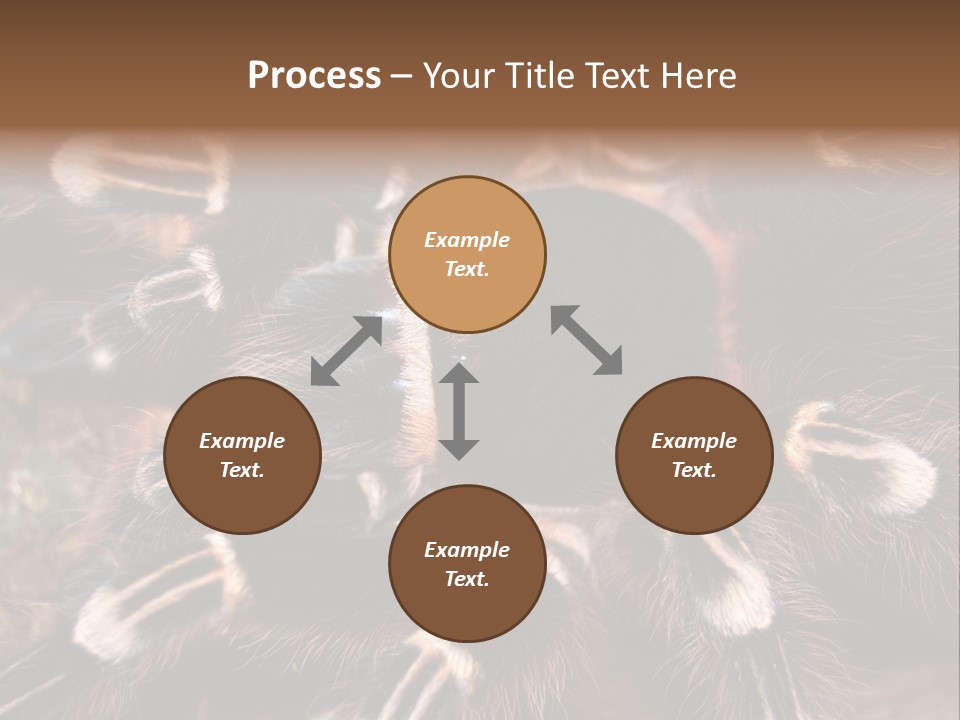 Process – Your Title Text Here

Example Text.

Example Text.

Example Text.

Example Text.